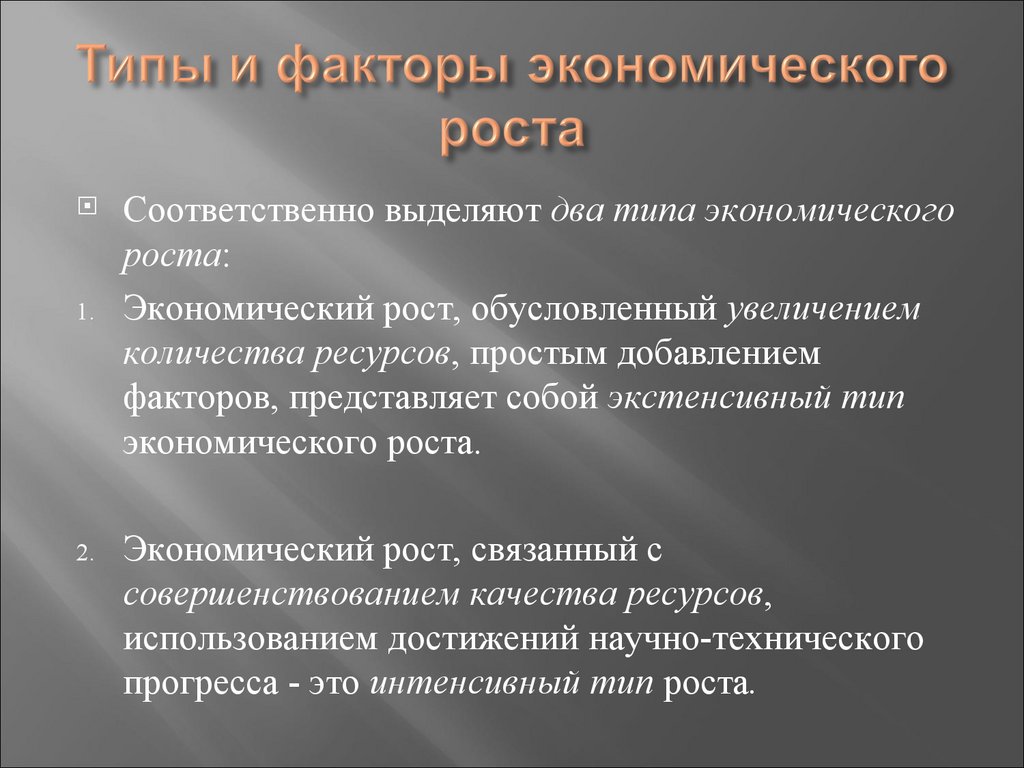 Типы и факторы экономического роста

Соответственно выделяют два типа экономического роста:

1. Экономический рост, обусловленный увеличением количества ресурсов, простым добавлением факторов, представляет собой экстенсивный тип экономического роста.

2. Экономический рост, связанный с совершенствованием качества ресурсов, использованием достижений научно-технического прогресса - это интенсивный тип роста.